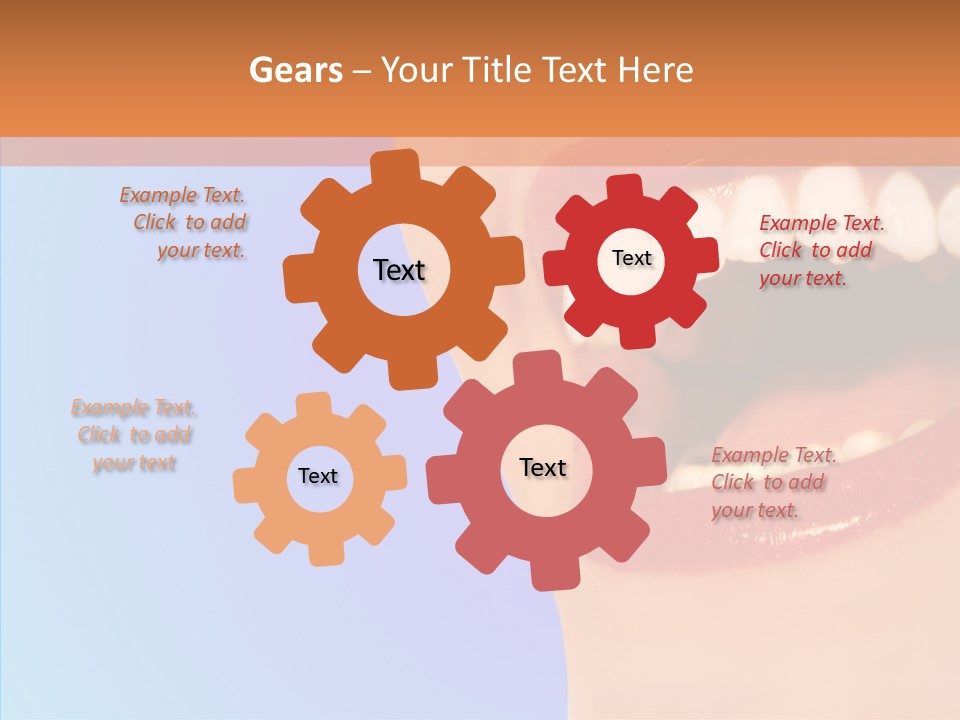 Gears – Your Title Text Here

Example Text. Click to add your text.

Text

Text

Example Text. Click to add your text.

Example Text. Click to add your text

Text

Text

Example Text. Click to add your text.